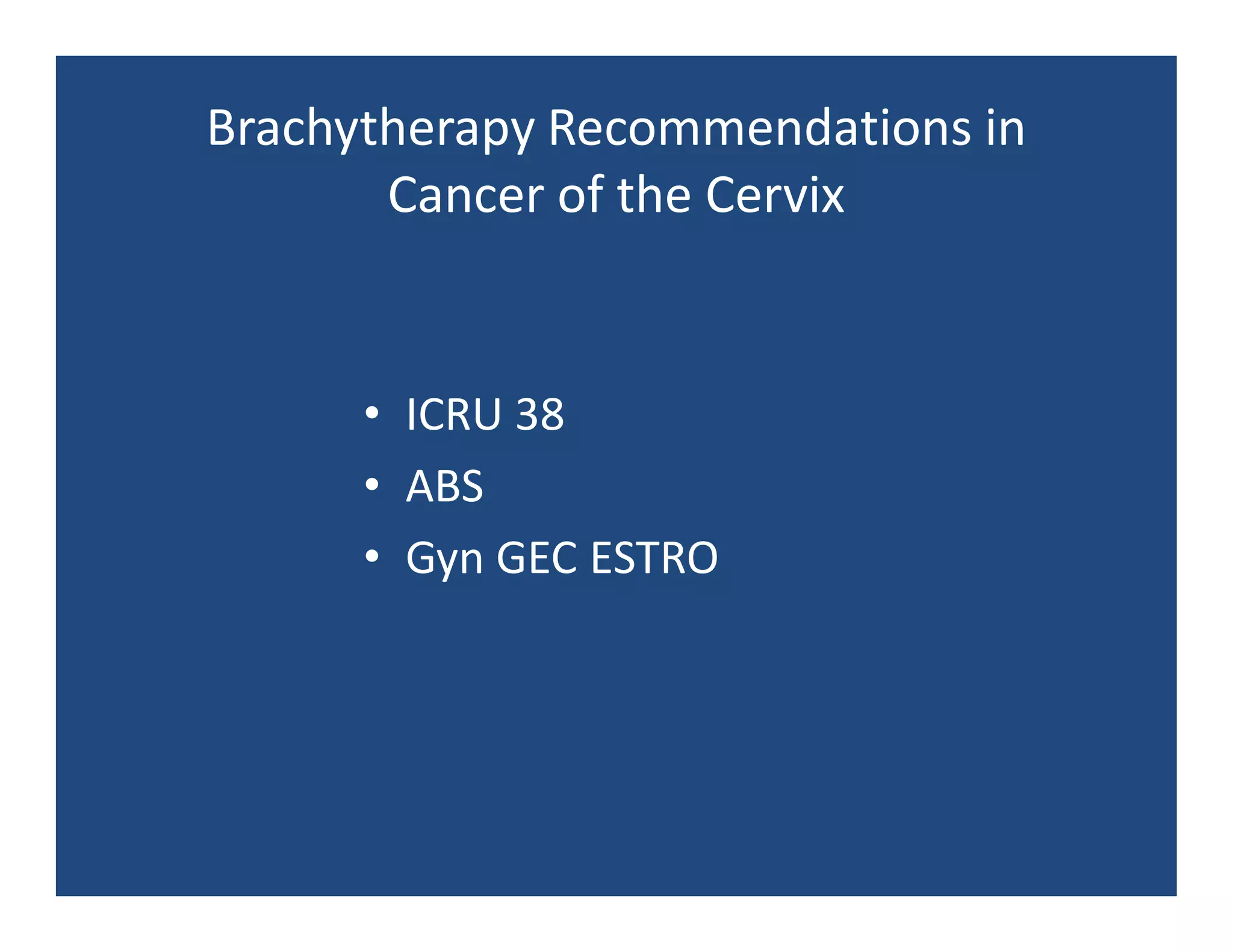 Brachytherapy Recommendations in Cancer of the Cervix

• ICRU 38
• ABS
• Gyn GEC ESTRO